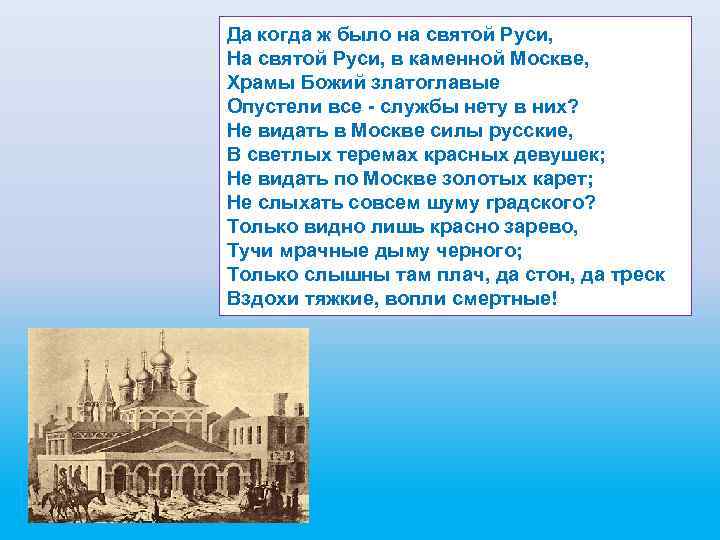 Да когда ж было на святой Руси,
На святой Руси, в каменной Москве,
Храмы Божий златоглавые
Опустели все - службы нету в них?
Не видать в Москве силы русские,
В светлых теремах красных девушек;
Не видать по Москве золотых карет;
Не слыхать совсем шуму градского?
Только видно лишь красно зарево,
Тучи мрачные дыму черного;
Только слышны там плач, да стон, да треск
Вздохи тяжкие, вопли смертные!